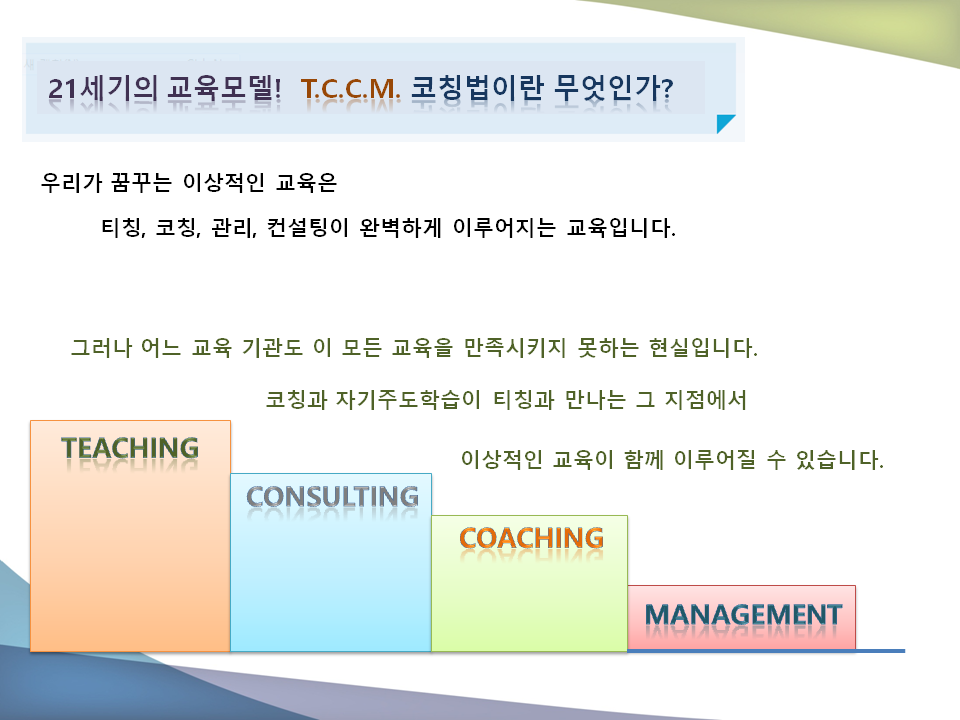 21세기의 교육모델! T.C.C.M. 코칭법이란 무엇인가?

우리가 꿈꾸는 이상적인 교육은

티칭, 코칭, 관리, 컨설팅이 완벽하게 이루어지는 교육입니다.

그러나 어느 교육 기관도 이 모든 교육을 만족시키지 못하는 현실입니다.

코칭과 자기주도학습이 티칭과 만나는 그 지점에서

이상적인 교육이 함께 이루어질 수 있습니다.

TEACHING

CONSULTING

COACHING

MANAGEMENT